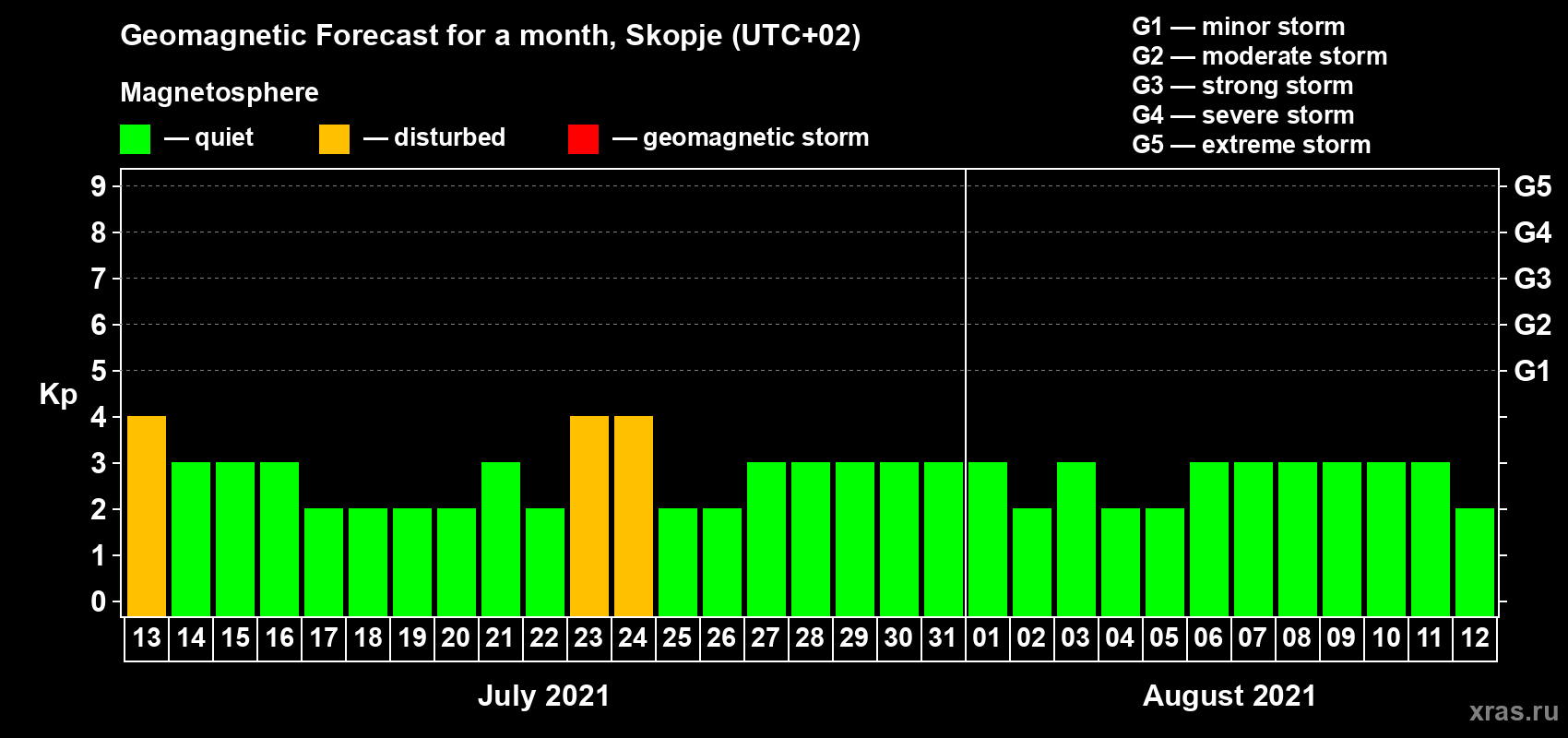 Geomagnetic Forecast for a month, Skopje (UTC+02)

Magnetosphere

— quiet — disturbed — geomagnetic storm

G1 — minor storm
G2 — moderate storm
G3 — strong storm
G4 — severe storm
G5 — extreme storm

Kp

9
8
7
6
5
4
3
2
1
0

G5
G4
G3
G2
G1

13 14 15 16 17 18 19 20 21 22 23 24 25 26 27 28 29 30 31 01 02 03 04 05 06 07 08 09 10 11 12

July 2021

August 2021

xras.ru